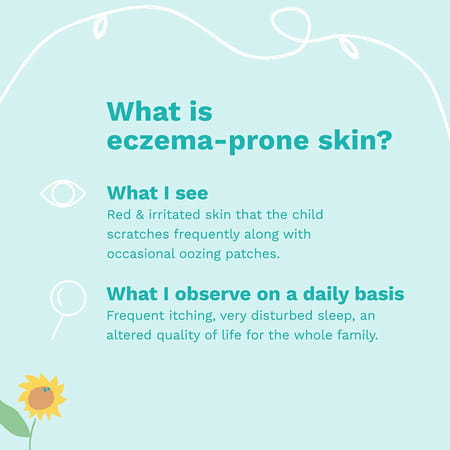 What is eczema-prone skin?

What I see
Red & irritated skin that the child scratches frequently along with occasional oozing patches.

What I observe on a daily basis
Frequent itching, very disturbed sleep, an altered quality of life for the whole family.